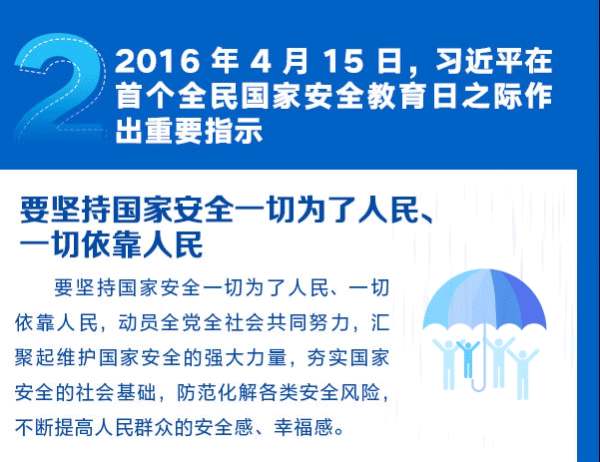 2

2016 年 4 月 15 日，习近平在首个全民国家安全教育日之际作出重要指示

要坚持国家安全一切为了人民、一切依靠人民

要坚持国家安全一切为了人民、一切依靠人民，动员全党全社会共同努力，汇聚起维护国家安全的强大力量，夯实国家安全的社会基础，防范化解各类安全风险，不断提高人民群众的安全感、幸福感。